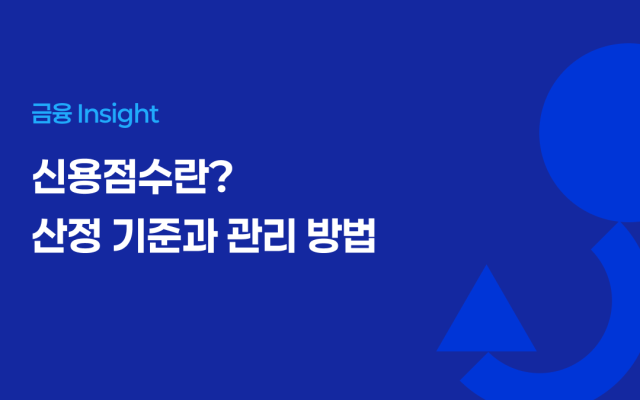 금융 Insight

신용점수란?
산정 기준과 관리 방법